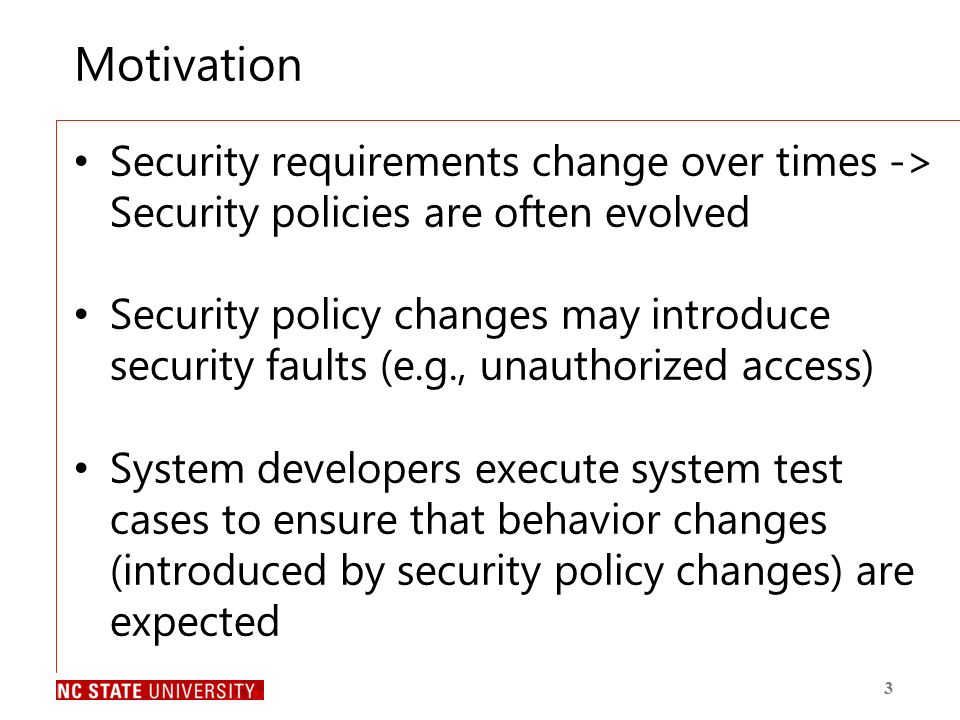 Motivation

• Security requirements change over times -> Security policies are often evolved

• Security policy changes may introduce security faults (e.g., unauthorized access)

• System developers execute system test cases to ensure that behavior changes (introduced by security policy changes) are expected

NC STATE UNIVERSITY

3